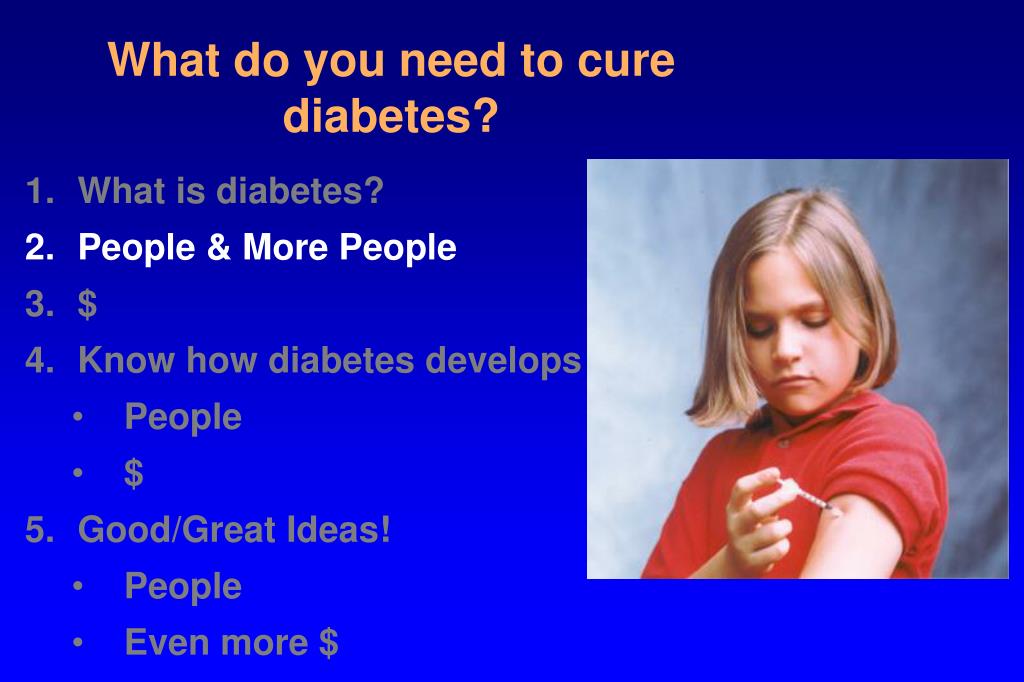 What do you need to cure diabetes?

1. What is diabetes?
2. People & More People
3. \$
4. Know how diabetes develops
   • People
   • \$
5. Good/Great Ideas!
   • People
   • Even more \$